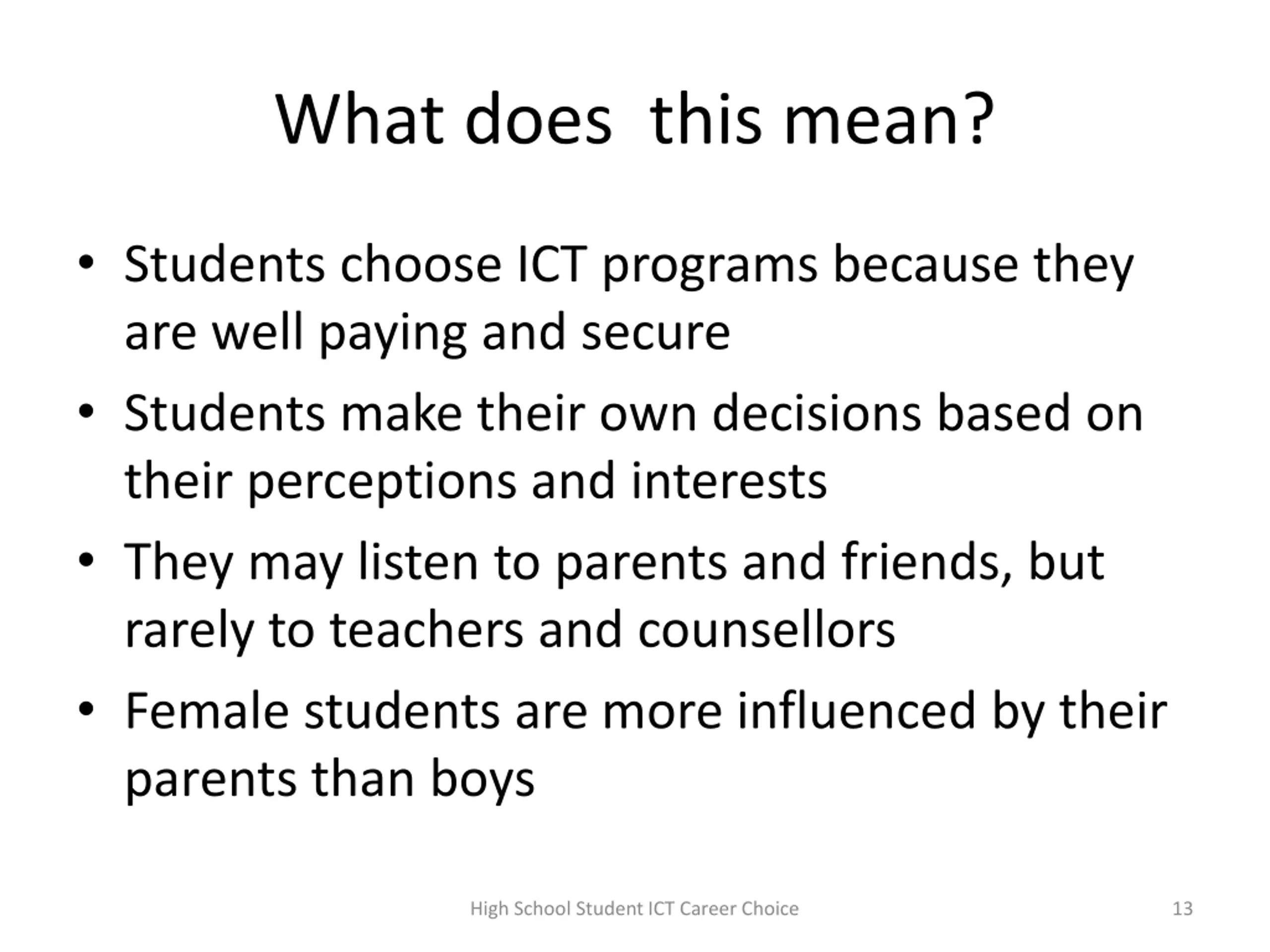 What does  this mean?

• Students choose ICT programs because they are well paying and secure
• Students make their own decisions based on their perceptions and interests
• They may listen to parents and friends, but rarely to teachers and counsellors
• Female students are more influenced by their parents than boys

High School Student ICT Career Choice

13